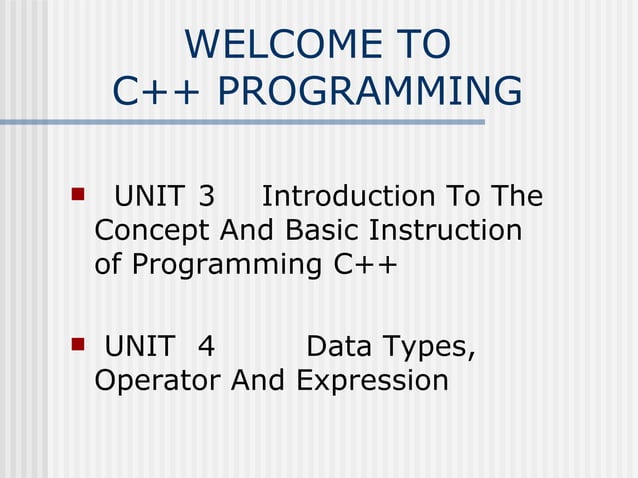 WELCOME TO
C++ PROGRAMMING

UNIT 3 Introduction To The Concept And Basic Instruction of Programming C++

UNIT 4 Data Types, Operator And Expression